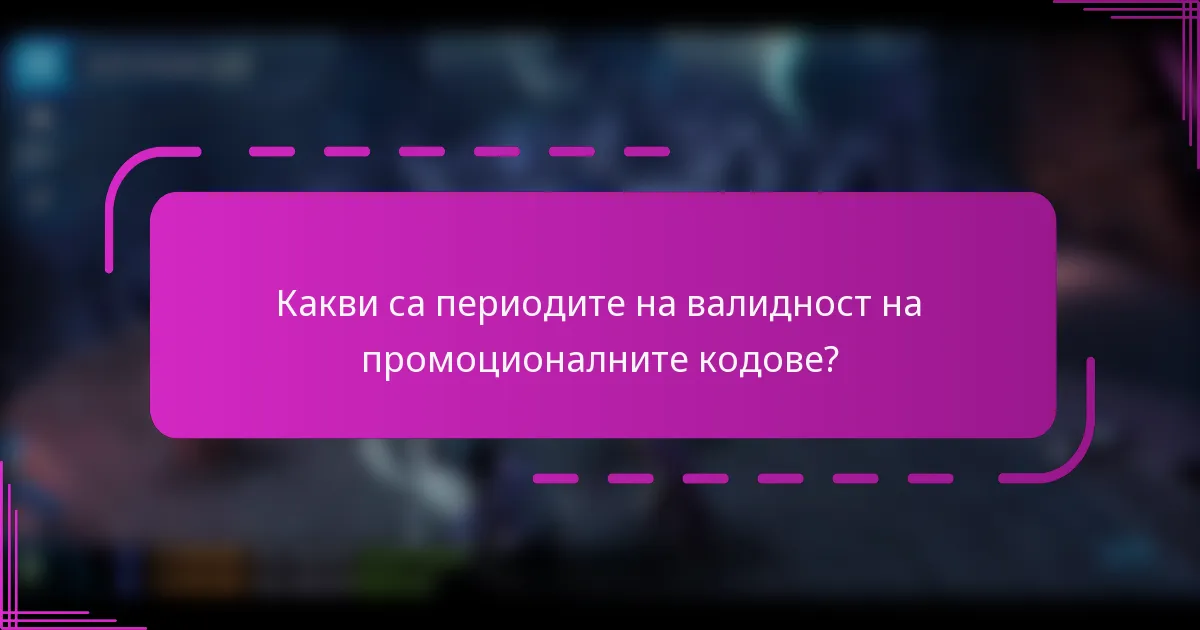 Какви са периодите на валидност на промоционалните кодове?